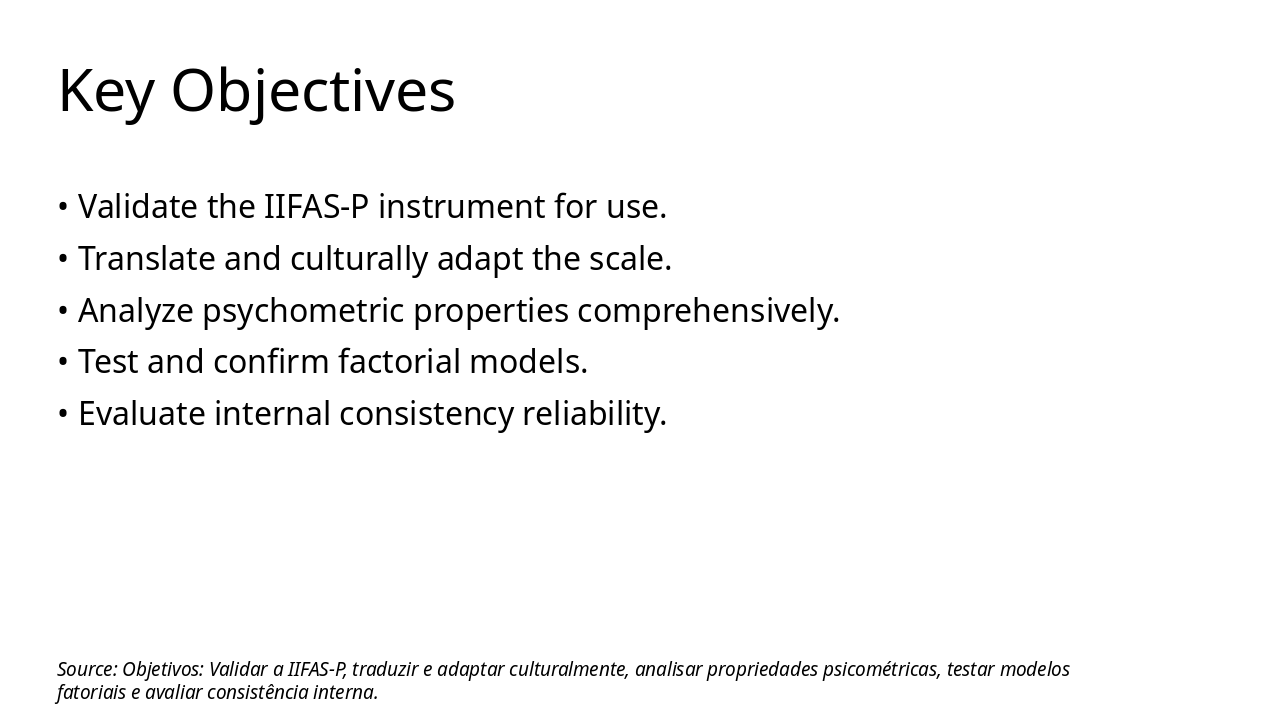 Key Objectives

• Validate the IIFAS-P instrument for use.
• Translate and culturally adapt the scale.
• Analyze psychometric properties comprehensively.
• Test and confirm factorial models.
• Evaluate internal consistency reliability.

Source: Objetivos: Validar a IIFAS-P, traduzir e adaptar culturalmente, analisar propriedades psicométricas, testar modelos fatoriais e avaliar consistência interna.